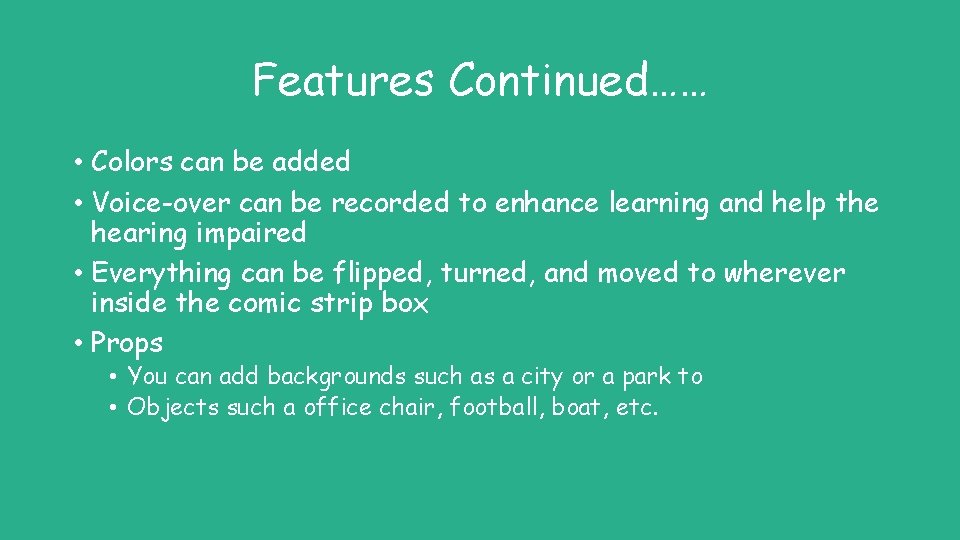 Features Continued……

• Colors can be added
• Voice-over can be recorded to enhance learning and help the hearing impaired
• Everything can be flipped, turned, and moved to wherever inside the comic strip box
• Props
  • You can add backgrounds such as a city or a park to
  • Objects such a office chair, football, boat, etc.